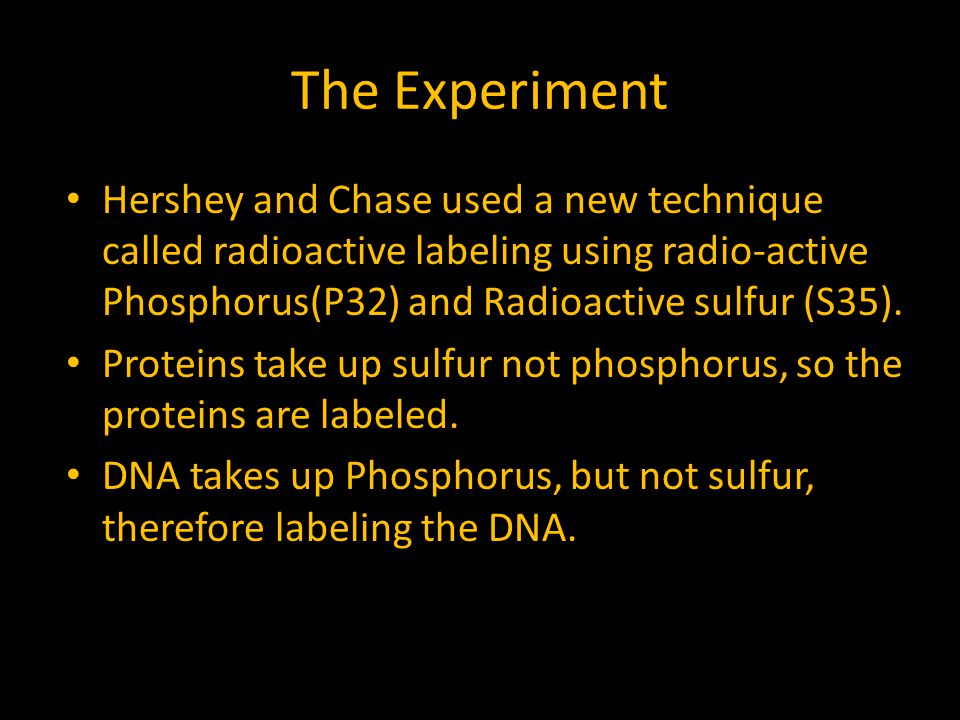 The Experiment

• Hershey and Chase used a new technique called radioactive labeling using radio-active Phosphorus(P32) and Radioactive sulfur (S35).

• Proteins take up sulfur not phosphorus, so the proteins are labeled.

• DNA takes up Phosphorus, but not sulfur, therefore labeling the DNA.